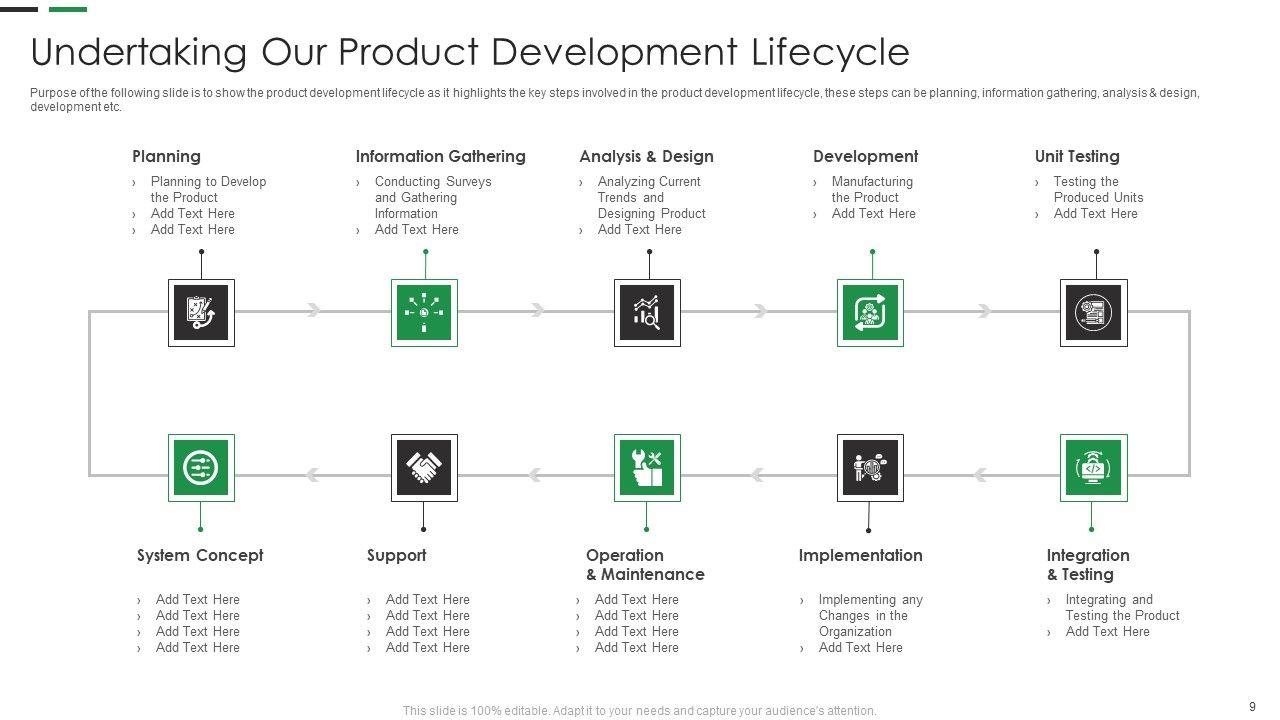 Undertaking Our Product Development Lifecycle

Purpose of the following slide is to show the product development lifecycle as it highlights the key steps involved in the product development lifecycle, these steps can be planning, information gathering, analysis & design, development etc.

Planning
› Planning to Develop the Product
› Add Text Here
› Add Text Here

Information Gathering
› Conducting Surveys and Gathering Information
› Add Text Here

Analysis & Design
› Analyzing Current Trends and Designing Product
› Add Text Here

Development
› Manufacturing the Product
› Add Text Here

Unit Testing
› Testing the Produced Units
› Add Text Here

System Concept
› Add Text Here
› Add Text Here
› Add Text Here
› Add Text Here

Support
› Add Text Here
› Add Text Here
› Add Text Here
› Add Text Here

Operation & Maintenance
› Add Text Here
› Add Text Here
› Add Text Here
› Add Text Here

Implementation
› Implementing any Changes in the Organization
› Add Text Here

Integration & Testing
› Integrating and Testing the Product
› Add Text Here

This slide is 100% editable. Adapt it to your needs and capture your audience's attention.

9